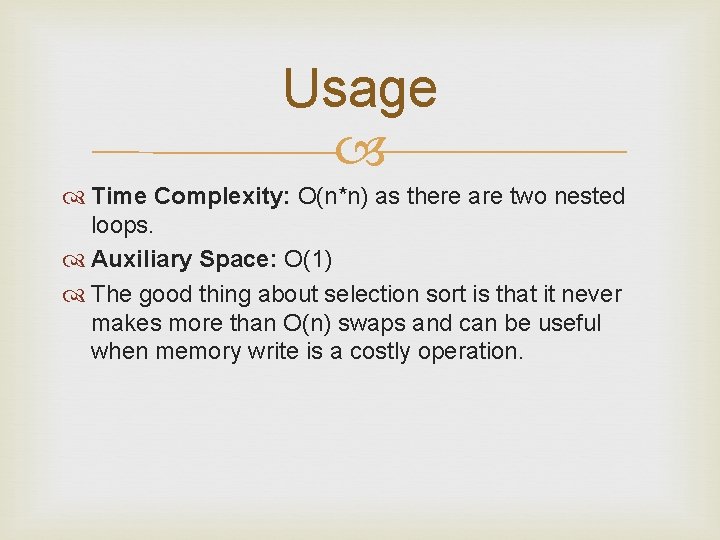 Usage

Time Complexity: O(n*n) as there are two nested loops.

Auxiliary Space: O(1)

The good thing about selection sort is that it never makes more than O(n) swaps and can be useful when memory write is a costly operation.